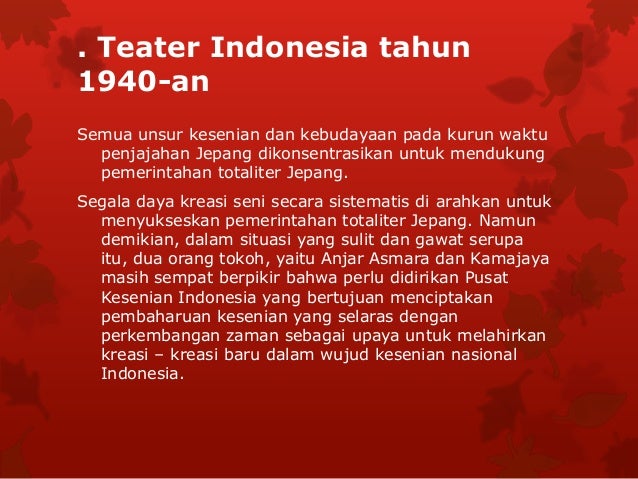 . Teater Indonesia tahun 1940-an

Semua unsur kesenian dan kebudayaan pada kurun waktu penjajahan Jepang dikonsentrasikan untuk mendukung pemerintahan totaliter Jepang.

Segala daya kreasi seni secara sistematis di arahkan untuk menyukseskan pemerintahan totaliter Jepang. Namun demikian, dalam situasi yang sulit dan gawat serupa itu, dua orang tokoh, yaitu Anjar Asmara dan Kamajaya masih sempat berpikir bahwa perlu didirikan Pusat Kesenian Indonesia yang bertujuan menciptakan pembaharuan kesenian yang selaras dengan perkembangan zaman sebagai upaya untuk melahirkan kreasi – kreasi baru dalam wujud kesenian nasional Indonesia.